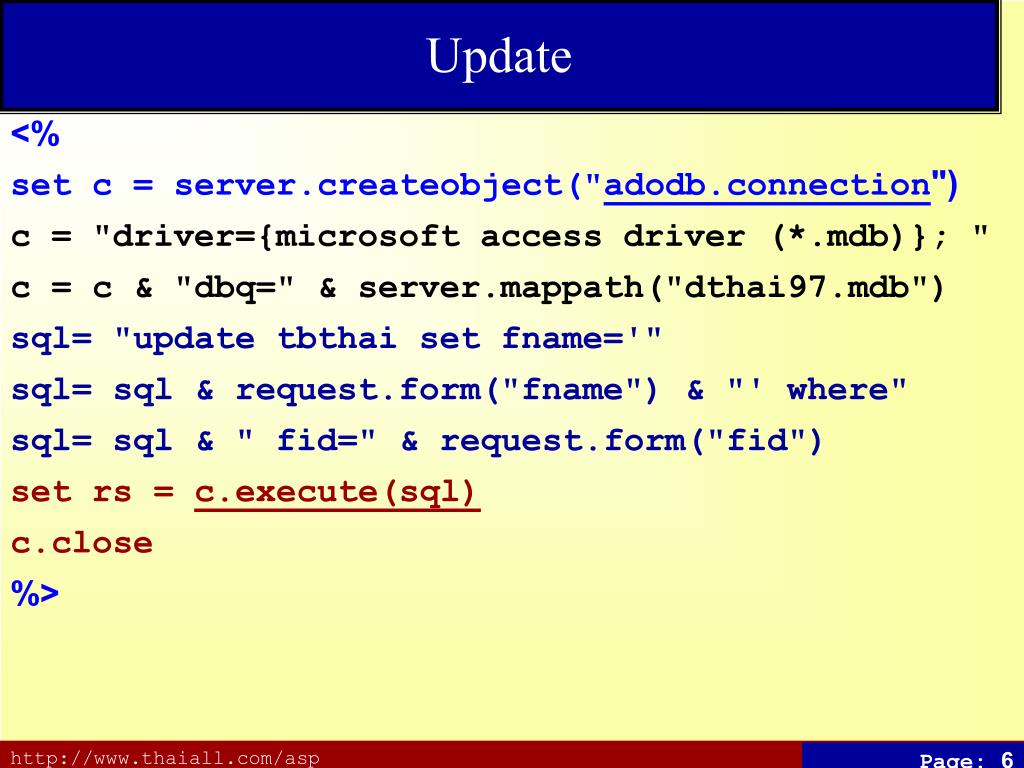 Update

<%
set c = server.createobject("adodb.connection")
c = "driver={microsoft access driver (*.mdb)}; "
c = c & "dbq=" & server.mappath("dthai97.mdb")
sql= "update tbthai set fname='"
sql= sql & request.form("fname") & "' where"
sql= sql & " fid=" & request.form("fid")
set rs = c.execute(sql)
c.close
%>

http://www.thaiall.com/asp

Page: 6